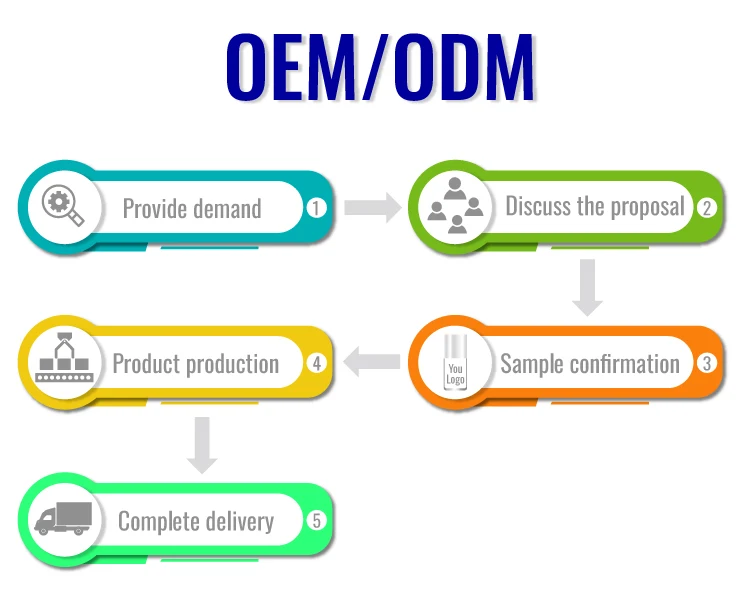 OEM/ODM

Provide demand 1

Discuss the proposal 2

You Logo

Sample confirmation 3

Product production 4

Complete delivery 5